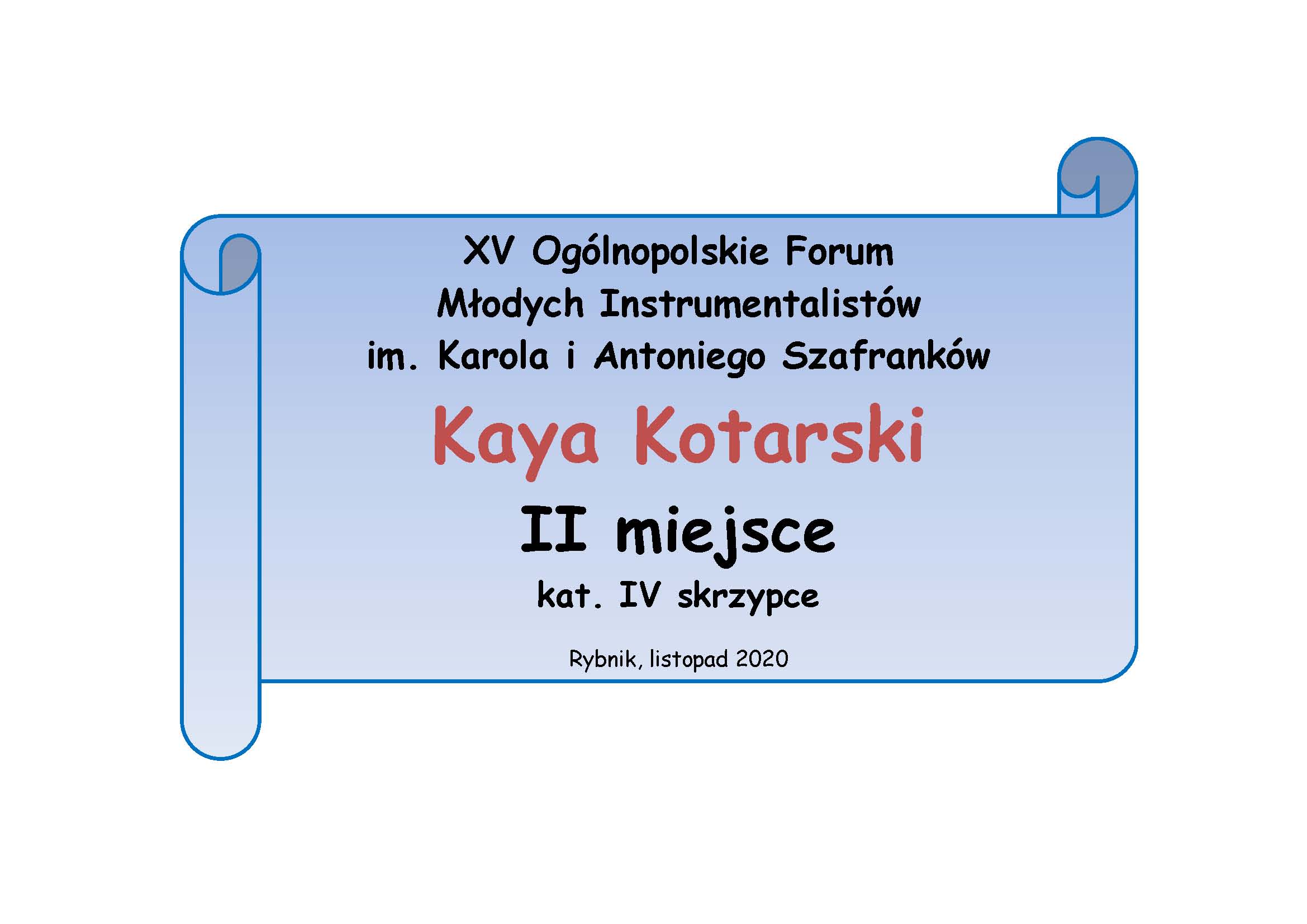 XV Ogólnopolskie Forum Młodych Instrumentalistów im. Karola i Antoniego Szafranków

Kaya Kotarski

II miejsce

kat. IV skrzypce

Rybnik, listopad 2020